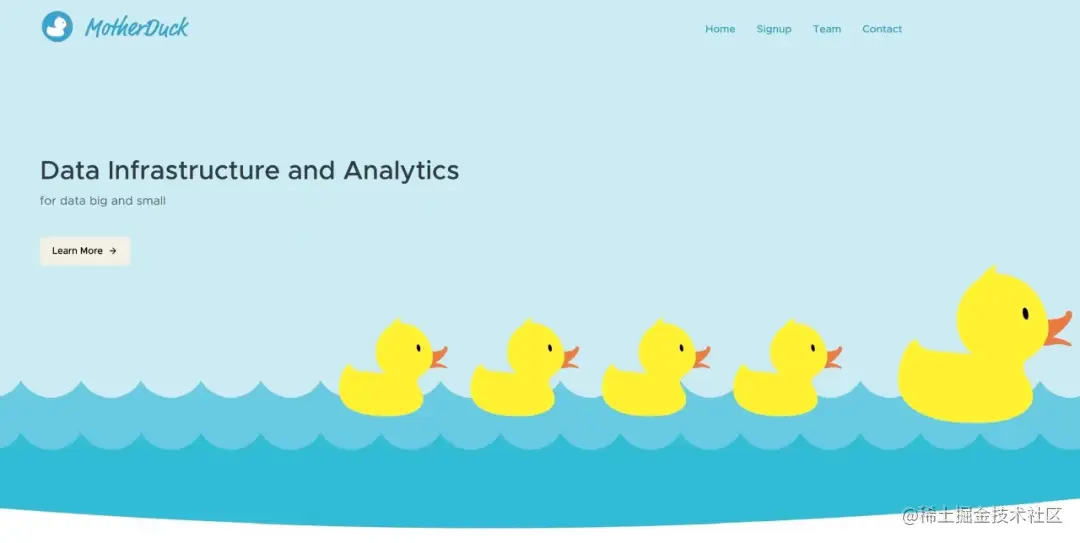 MotherDuck

Home Signup Team Contact

Data Infrastructure and Analytics

for data big and small

Learn More →

@稀土掘金技术社区